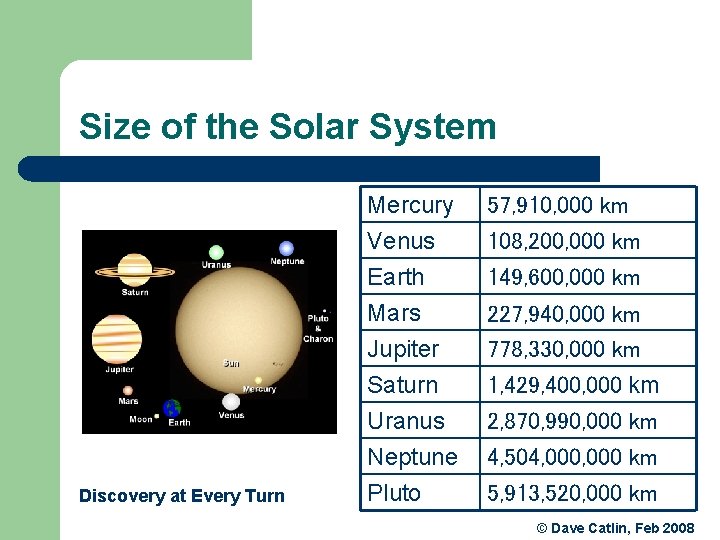 Size of the Solar System

Saturn
Uranus
Neptune
Pluto & Charon
Jupiter
Sun
Mercury
Mars
Moon
Earth
Venus

| Mercury | 57,910,000 km |
|---|---|
| Venus | 108,200,000 km |
| Earth | 149,600,000 km |
| Mars | 227,940,000 km |
| Jupiter | 778,330,000 km |
| Saturn | 1,429,400,000 km |
| Uranus | 2,870,990,000 km |
| Neptune | 4,504,000,000 km |
| Pluto | 5,913,520,000 km |

Discovery at Every Turn

© Dave Catlin, Feb 2008